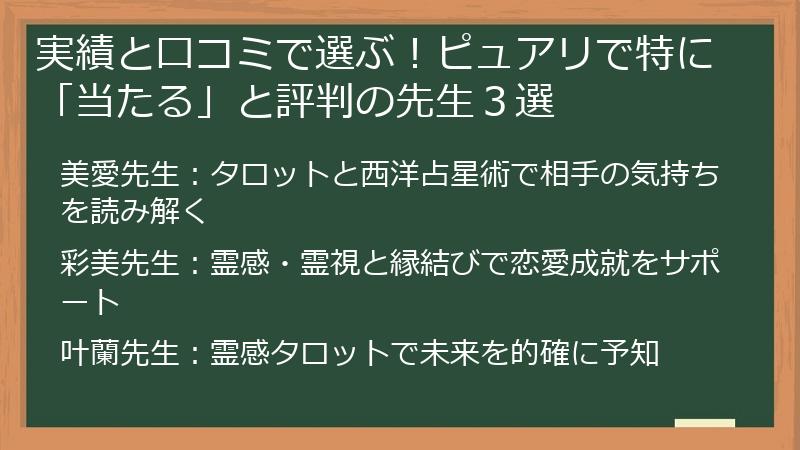 実績と口コミで選ぶ！ピュアリで特に「当たる」と評判の先生３選

美愛先生：タロットと西洋占星術で相手の気持ちを読み解く

彩美先生：霊感・霊視と縁結びで恋愛成就をサポート

叶蘭先生：霊感タロットで未来を的確に予知